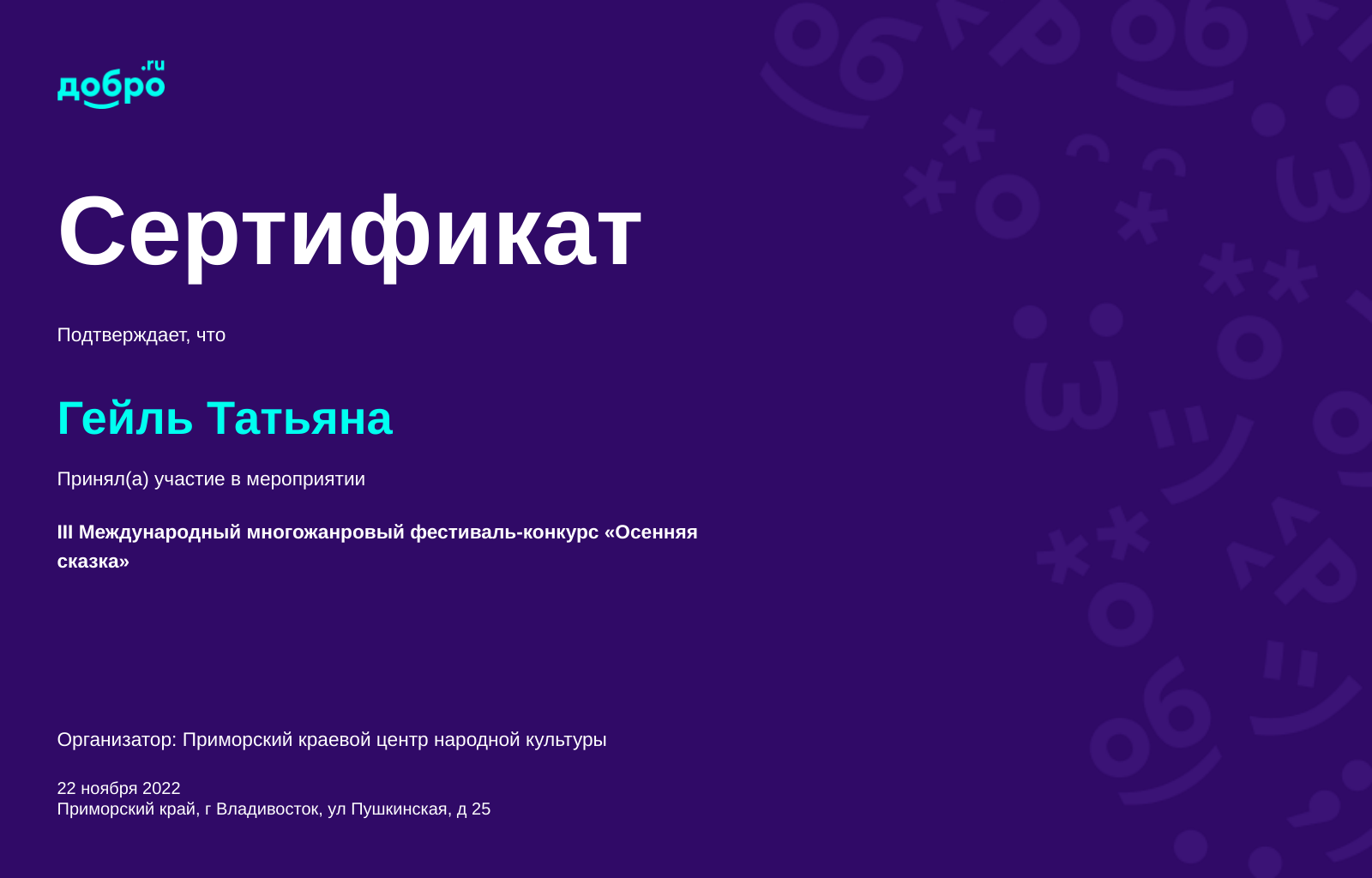 добро.ru

Сертификат

Подтверждает, что

Гейль Татьяна

Принял(а) участие в мероприятии

III Международный многожанровый фестиваль-конкурс «Осенняя сказка»

Организатор: Приморский краевой центр народной культуры

22 ноября 2022
Приморский край, г Владивосток, ул Пушкинская, д 25